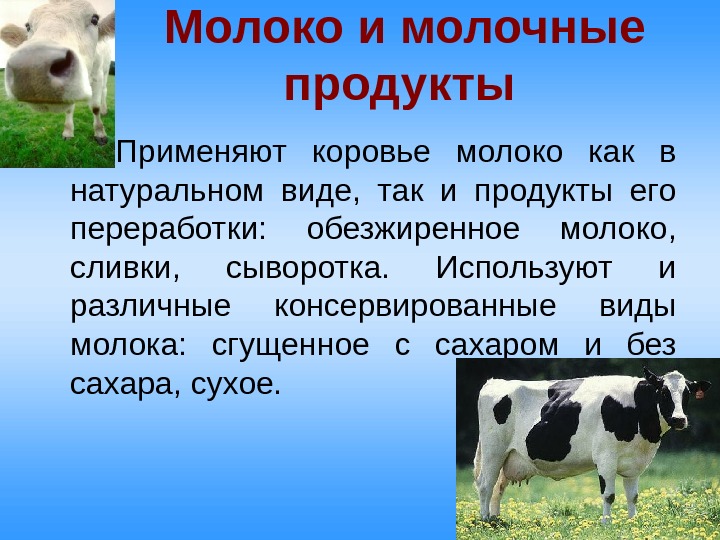 Молоко и молочные продукты

Применяют коровье молоко как в натуральном виде, так и продукты его переработки: обезжиренное молоко, сливки, сыворотка. Используют и различные консервированные виды молока: сгущенное с сахаром и без сахара, сухое.